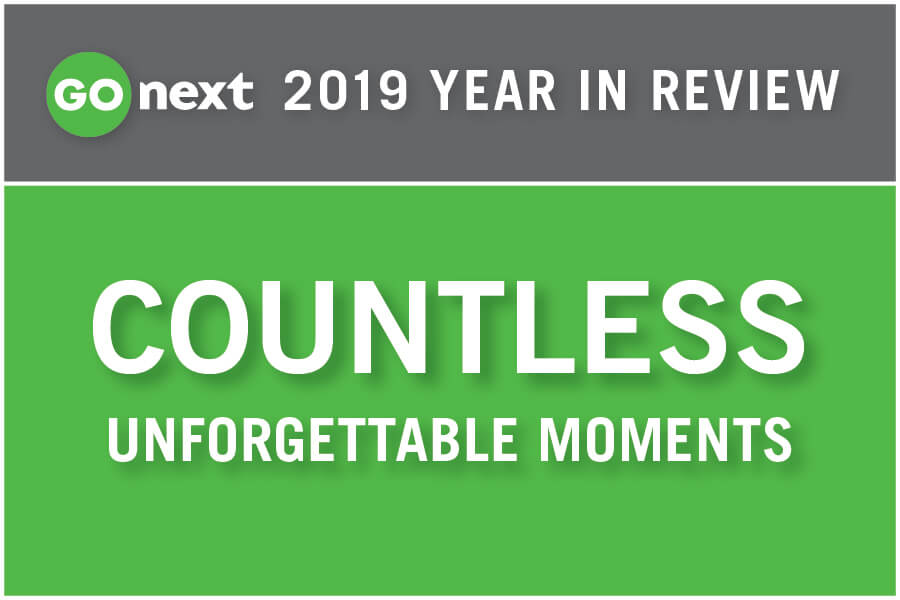 GO next 2019 YEAR IN REVIEW

COUNTLESS

UNFORGETTABLE MOMENTS